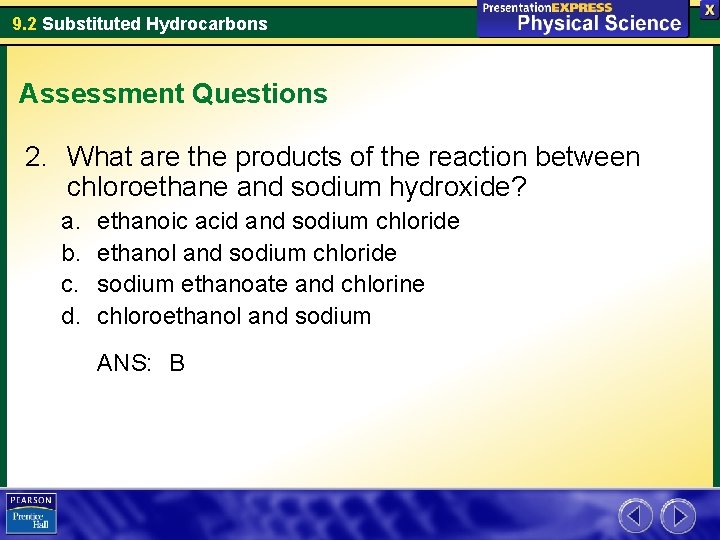 9.2 Substituted Hydrocarbons

PresentationEXPRESS
Physical Science

X

Assessment Questions

2. What are the products of the reaction between chloroethane and sodium hydroxide?

a. ethanoic acid and sodium chloride
b. ethanol and sodium chloride
c. sodium ethanoate and chlorine
d. chloroethanol and sodium

ANS: B

PEARSON
Prentice Hall